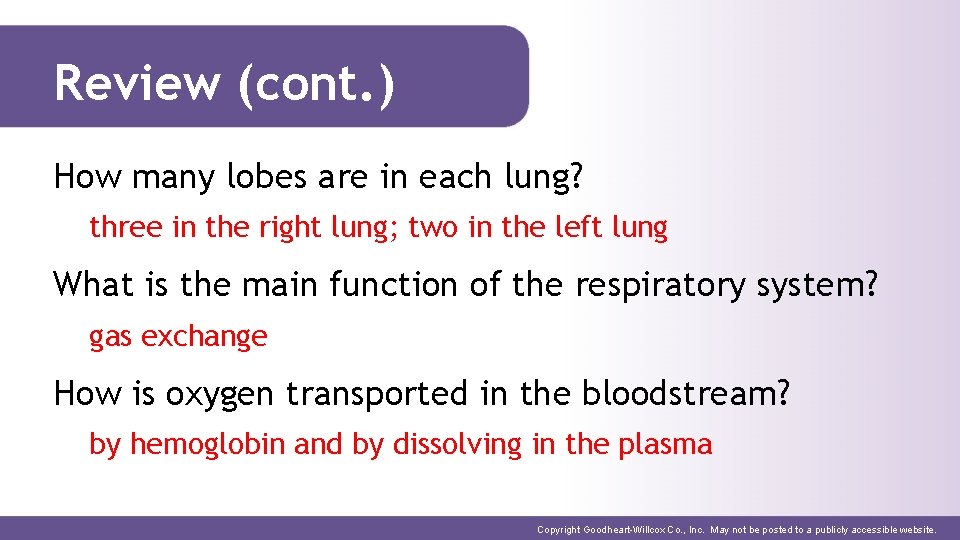 Review (cont.)

How many lobes are in each lung?

three in the right lung; two in the left lung

What is the main function of the respiratory system?

gas exchange

How is oxygen transported in the bloodstream?

by hemoglobin and by dissolving in the plasma

Copyright Goodheart-Willcox Co., Inc. May not be posted to a publicly accessible website.